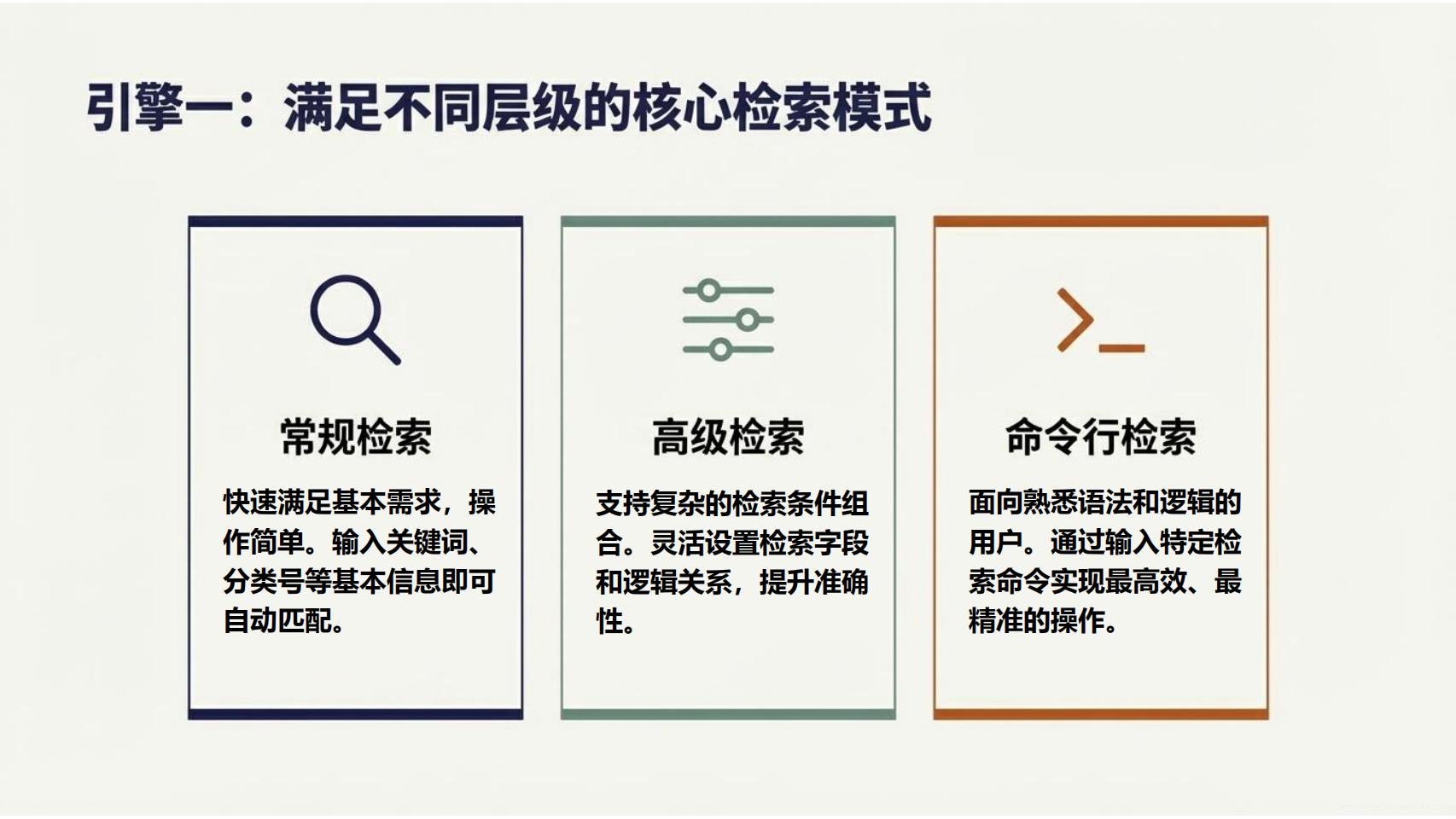 引擎一：满足不同层级的核心检索模式

常规检索

快速满足基本需求，操作简单。输入关键词、分类号等基本信息即可自动匹配。

高级检索

支持复杂的检索条件组合。灵活设置检索字段和逻辑关系，提升准确性。

命令行检索

面向熟悉语法和逻辑的用户。通过输入特定检索命令实现最高效、最精准的操作。